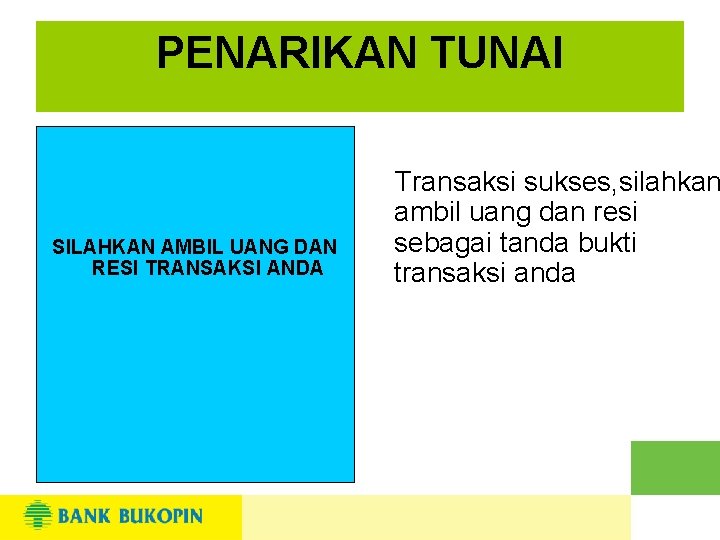 PENARIKAN TUNAI

SILAHKAN AMBIL UANG DAN RESI TRANSAKSI ANDA

Transaksi sukses,silahkan ambil uang dan resi sebagai tanda bukti transaksi anda

BANK BUKOPIN